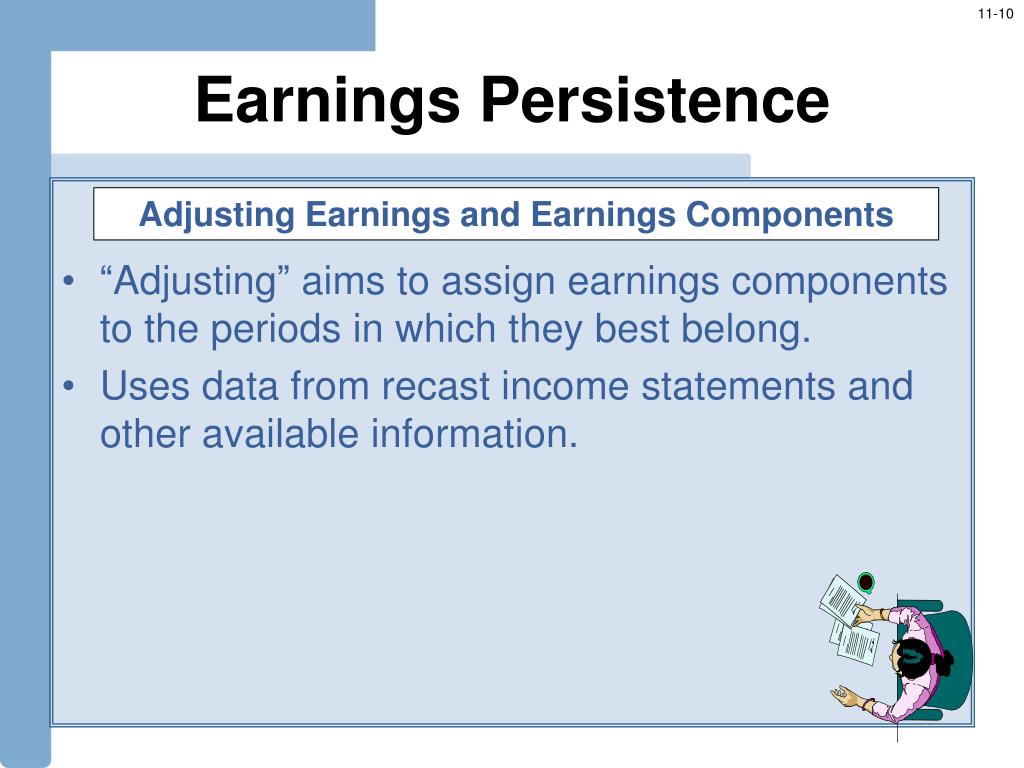 11-10

Earnings Persistence

Adjusting Earnings and Earnings Components

• “Adjusting” aims to assign earnings components to the periods in which they best belong.
• Uses data from recast income statements and other available information.